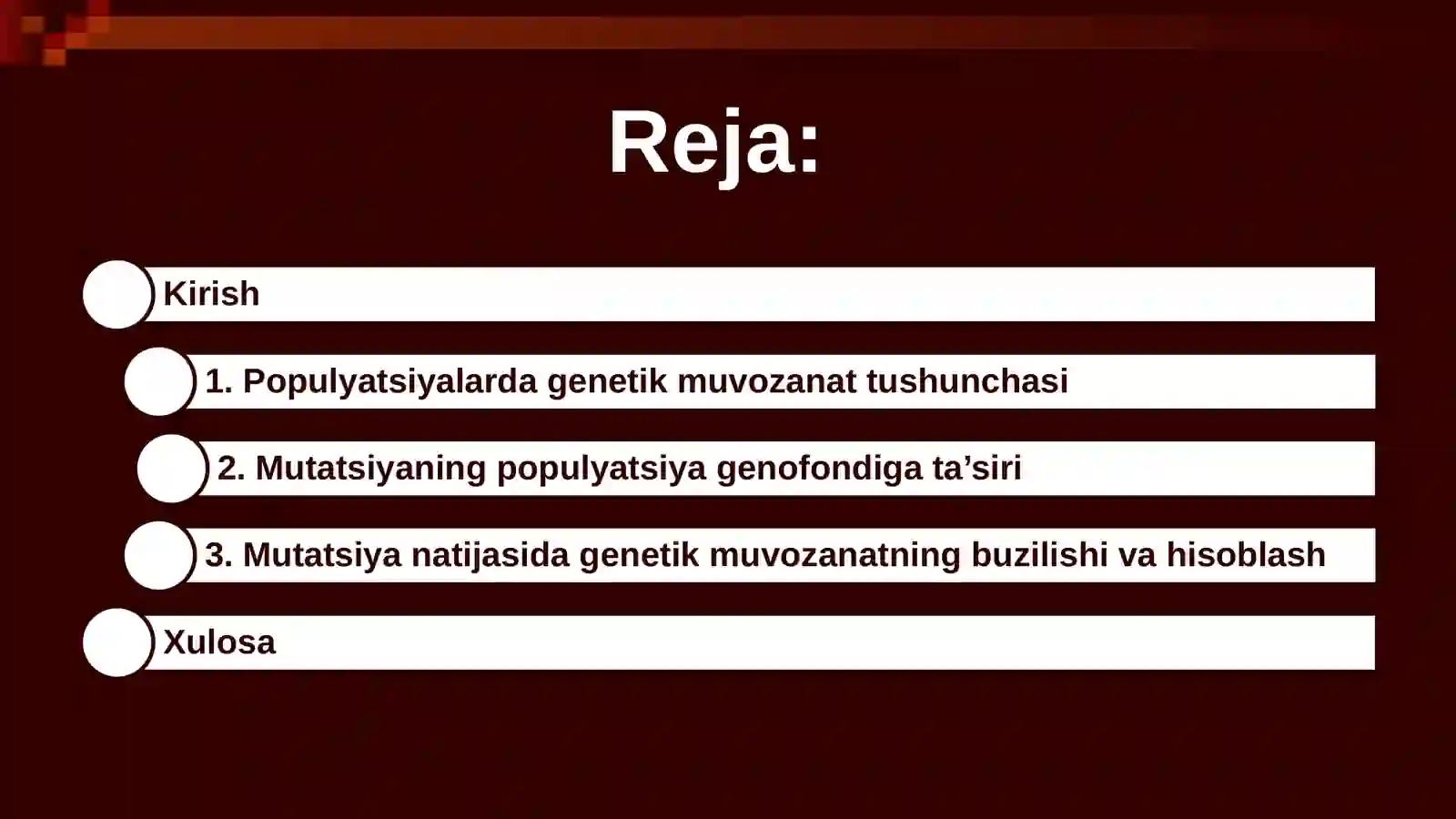 Reja:

Kirish

1. Populyatsiyalarda genetik muvozanat tushunchasi

2. Mutatsiyaning populyatsiya genofondiga ta’siri

3. Mutatsiya natijasida genetik muvozanatning buzilishi va hisoblash

Xulosa